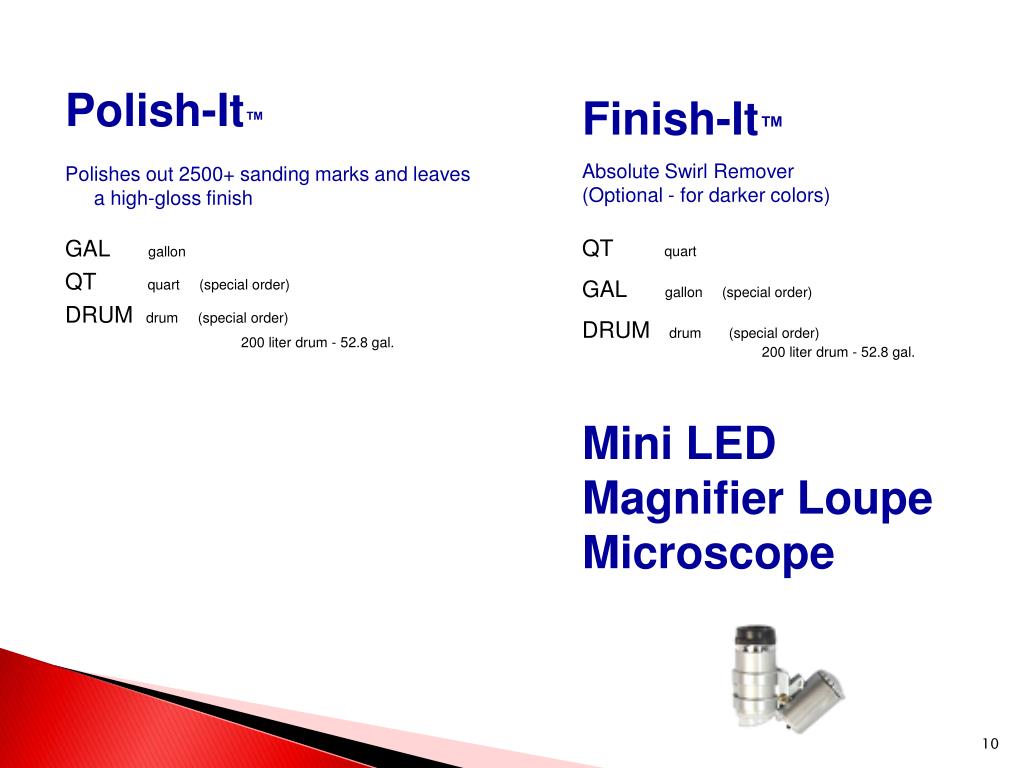 Polish-It™

Polishes out 2500+ sanding marks and leaves a high-gloss finish

GAL gallon
QT quart (special order)
DRUM drum (special order)
200 liter drum - 52.8 gal.

Finish-It™

Absolute Swirl Remover
(Optional - for darker colors)

QT quart
GAL gallon (special order)
DRUM drum (special order)
200 liter drum - 52.8 gal.

Mini LED Magnifier Loupe Microscope

10